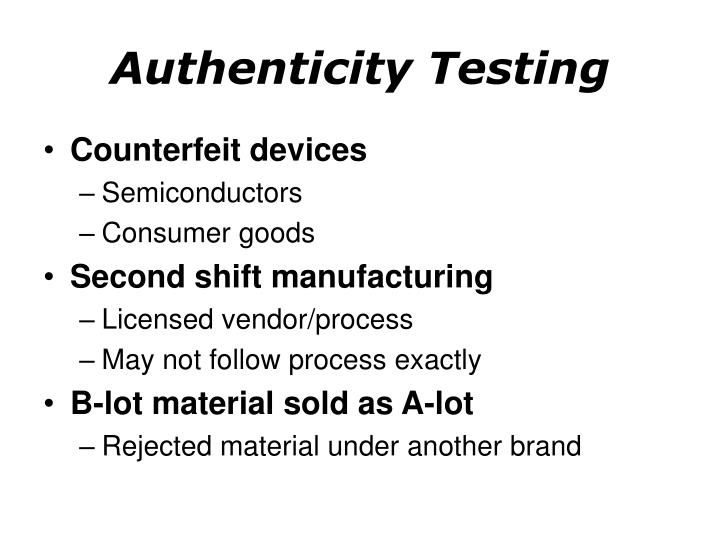 Authenticity Testing

• Counterfeit devices
– Semiconductors
– Consumer goods
• Second shift manufacturing
– Licensed vendor/process
– May not follow process exactly
• B-lot material sold as A-lot
– Rejected material under another brand